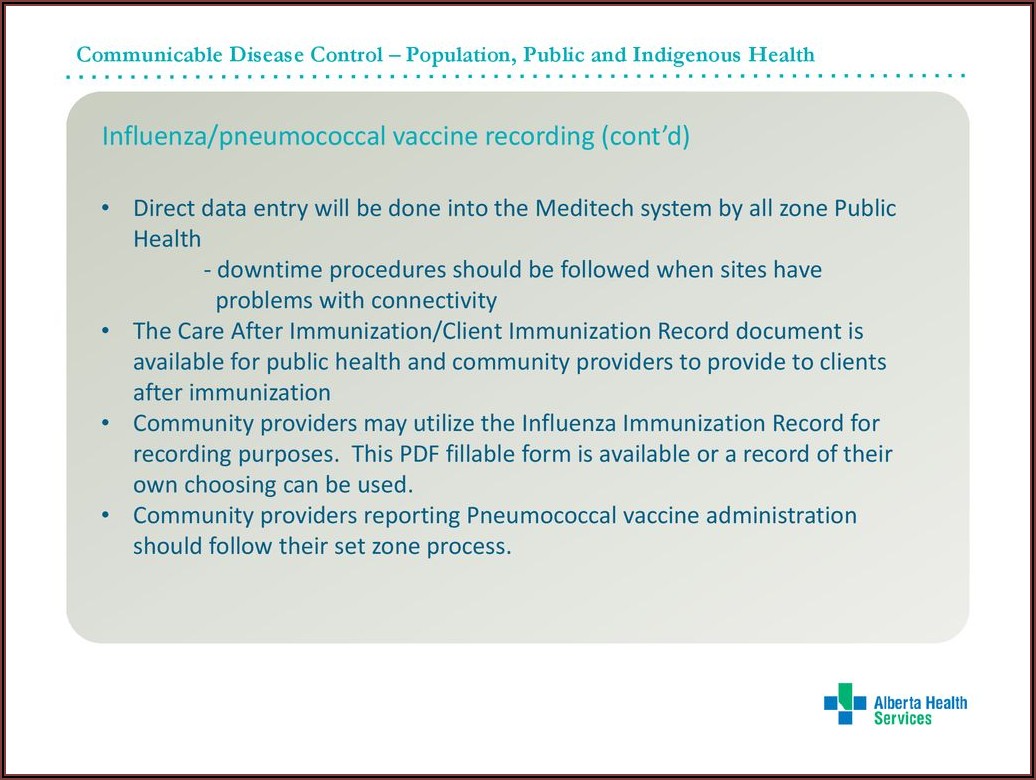 Communicable Disease Control – Population, Public and Indigenous Health

Influenza/pneumococcal vaccine recording (cont'd)

• Direct data entry will be done into the Meditech system by all zone Public Health
- downtime procedures should be followed when sites have problems with connectivity
• The Care After Immunization/Client Immunization Record document is available for public health and community providers to provide to clients after immunization
• Community providers may utilize the Influenza Immunization Record for recording purposes. This PDF fillable form is available or a record of their own choosing can be used.
• Community providers reporting Pneumococcal vaccine administration should follow their set zone process.

Alberta Health Services